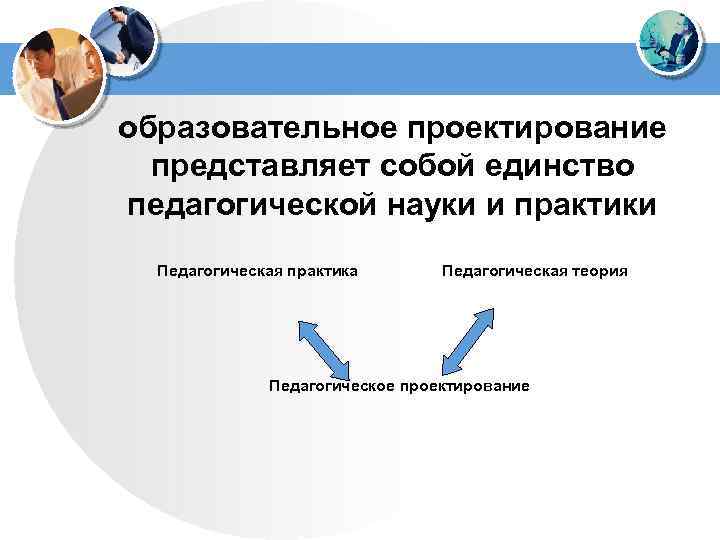 образовательное проектирование представляет собой единство педагогической науки и практики

Педагогическая практика

Педагогическая теория

Педагогическое проектирование